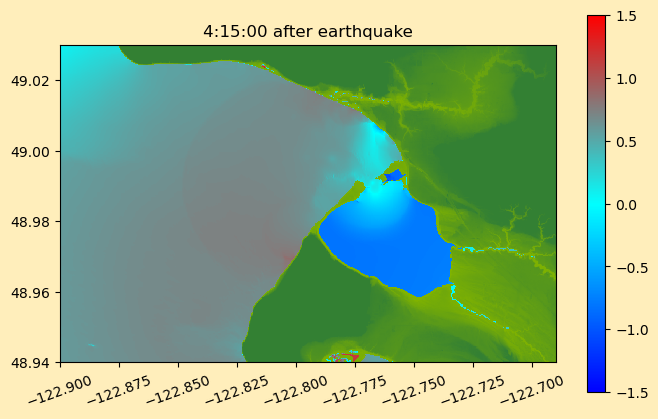 4:15:00 after earthquake

49.02
49.00
48.98
48.96
48.94

−122.900
−122.875
−122.850
−122.825
−122.800
−122.775
−122.750
−122.725
−122.700

1.5
1.0
0.5
0.0
−0.5
−1.0
−1.5